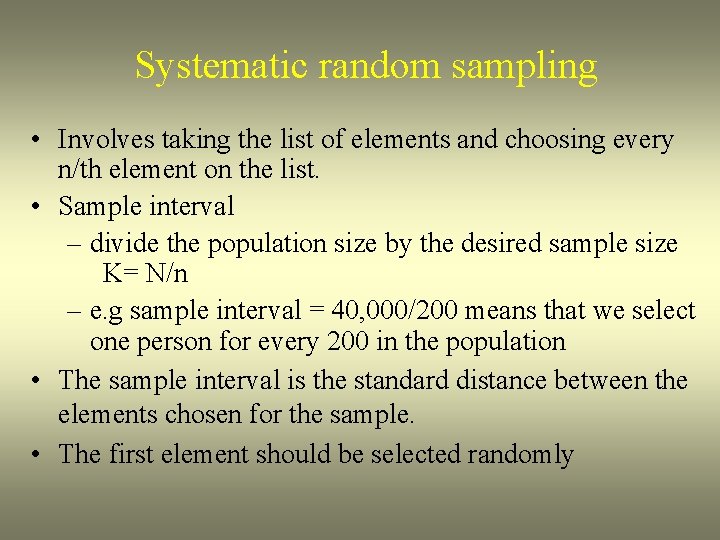 Systematic random sampling

• Involves taking the list of elements and choosing every n/th element on the list.

• Sample interval

– divide the population size by the desired sample size K= N/n

– e.g sample interval = 40,000/200 means that we select one person for every 200 in the population

• The sample interval is the standard distance between the elements chosen for the sample.

• The first element should be selected randomly